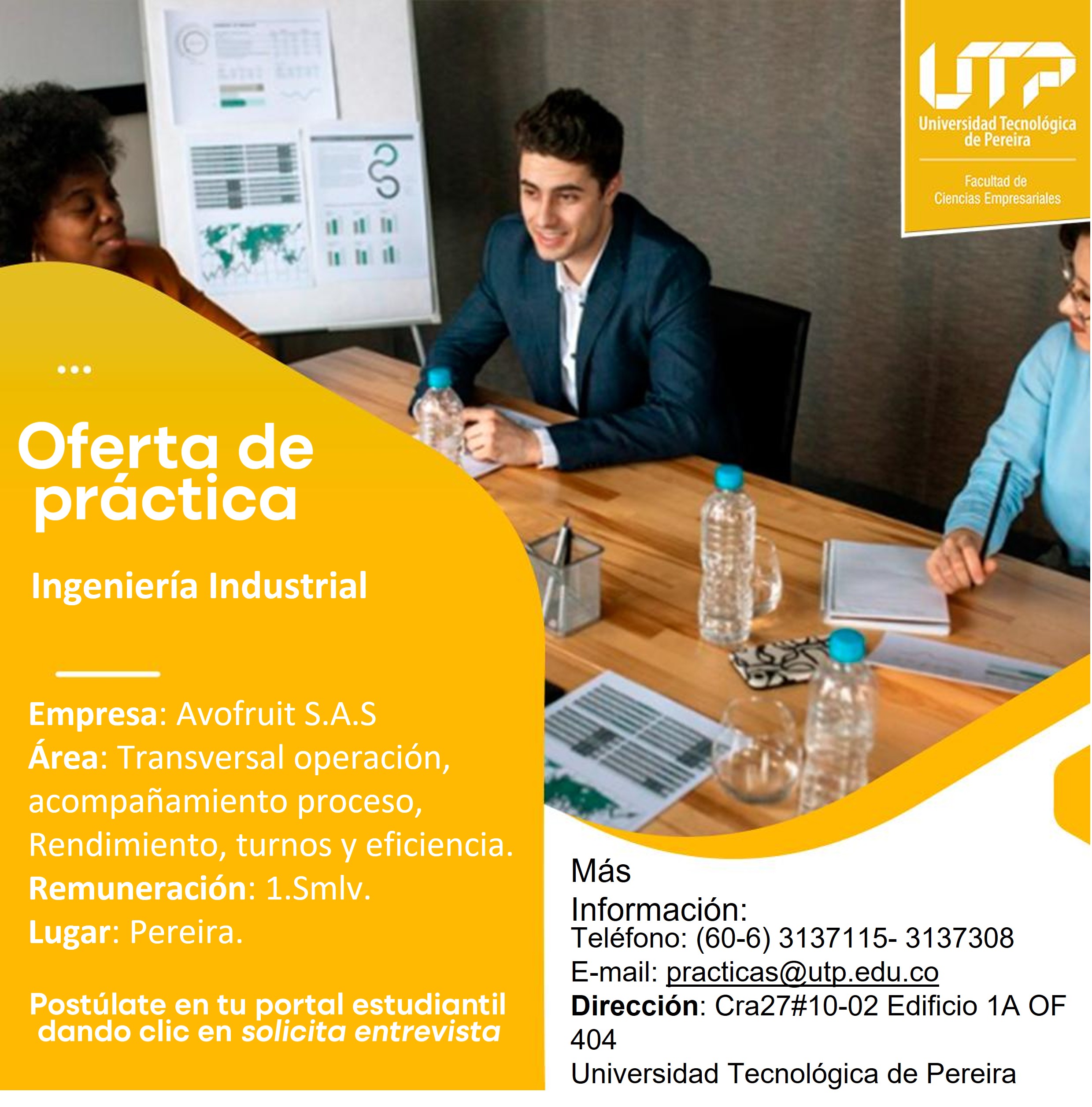 UTP
Universidad Tecnológica de Pereira
Facultad de Ciencias Empresariales

Oferta de práctica

Ingeniería Industrial

Empresa: Avofruit S.A.S
Área: Transversal operación, acompañamiento proceso, Rendimiento, turnos y eficiencia.
Remuneración: 1.Smlv.
Lugar: Pereira.

Postúlate en tu portal estudiantil dando clic en solicita entrevista

Más Información:
Teléfono: (60-6) 3137115- 3137308
E-mail: practicas@utp.edu.co
Dirección: Cra27#10-02 Edificio 1A OF 404
Universidad Tecnológica de Pereira